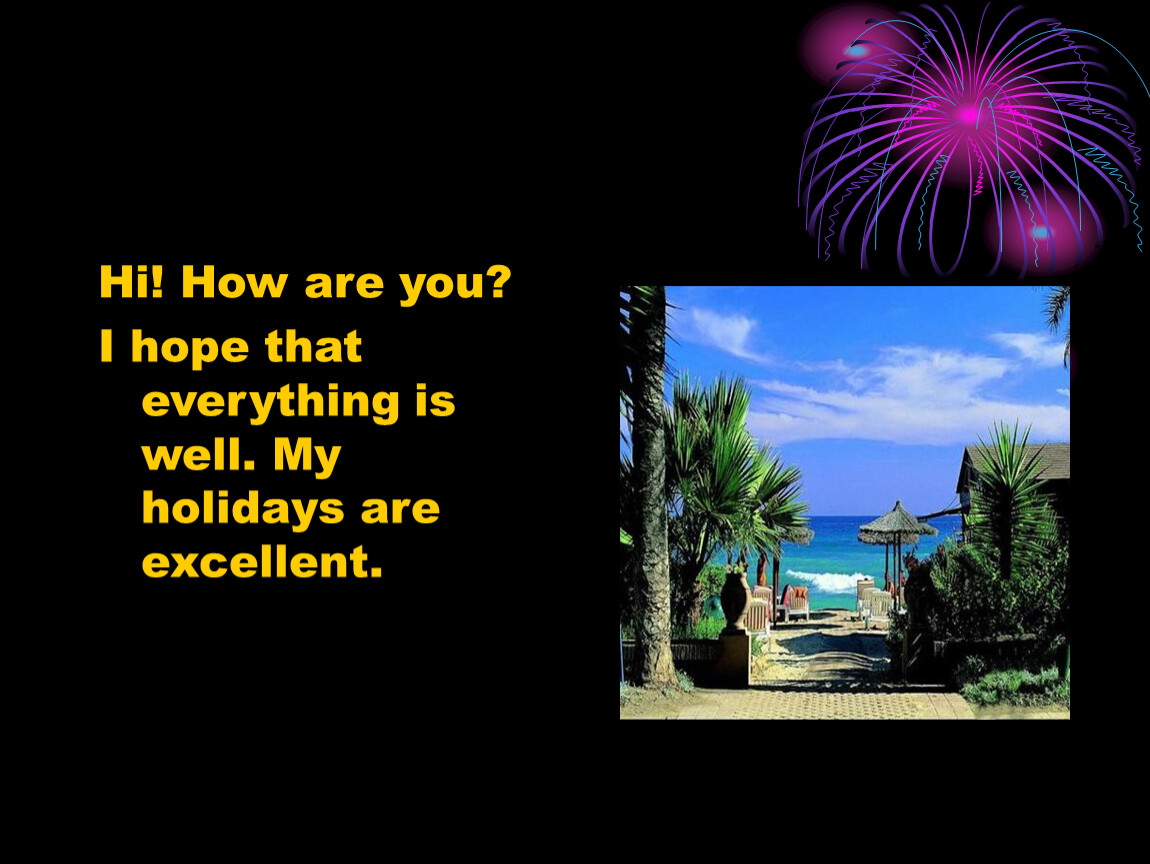 Hi! How are you?

I hope that everything is well. My holidays are excellent.